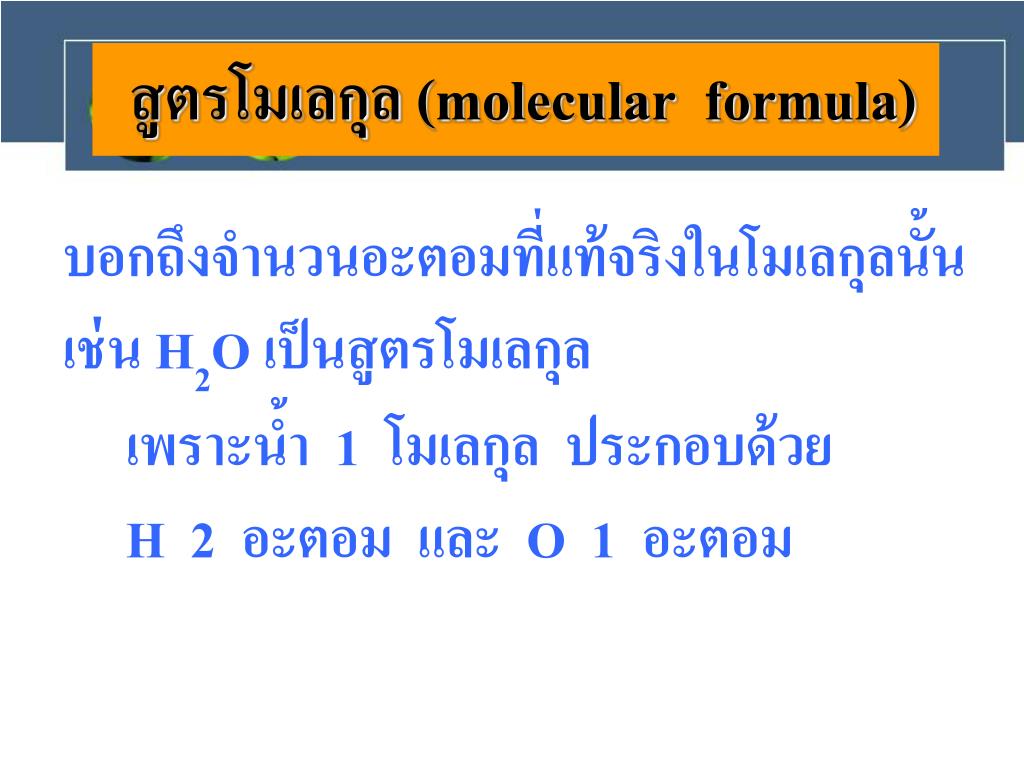 สูตรโมเลกุล (molecular formula)

บอกถึงจำนวนอะตอมที่แท้จริงในโมเลกุลนั้น เช่น $H_2O$ เป็นสูตรโมเลกุล

เพราะน้ำ 1 โมเลกุล ประกอบด้วย

H 2 อะตอม และ O 1 อะตอม